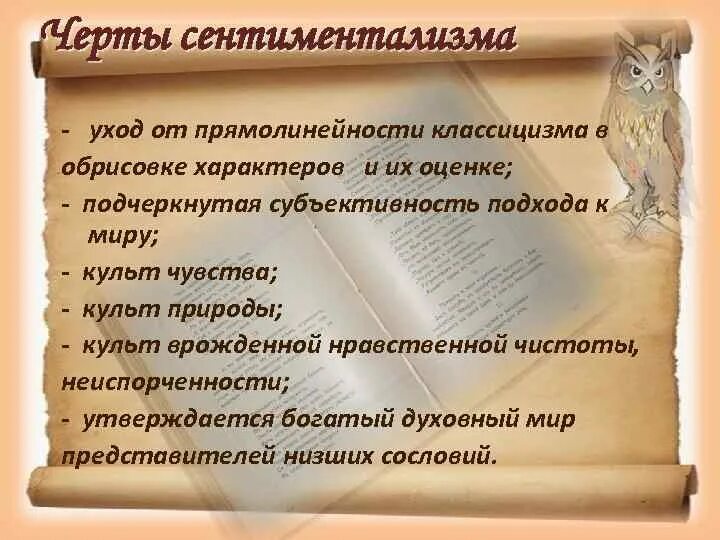 Черты сентиментализма

- уход от прямолинейности классицизма в обрисовке характеров и их оценке;
- подчеркнутая субъективность подхода к миру;
- культ чувства;
- культ природы;
- культ врожденной нравственной чистоты, неиспорченности;
- утверждается богатый духовный мир представителей низших сословий.